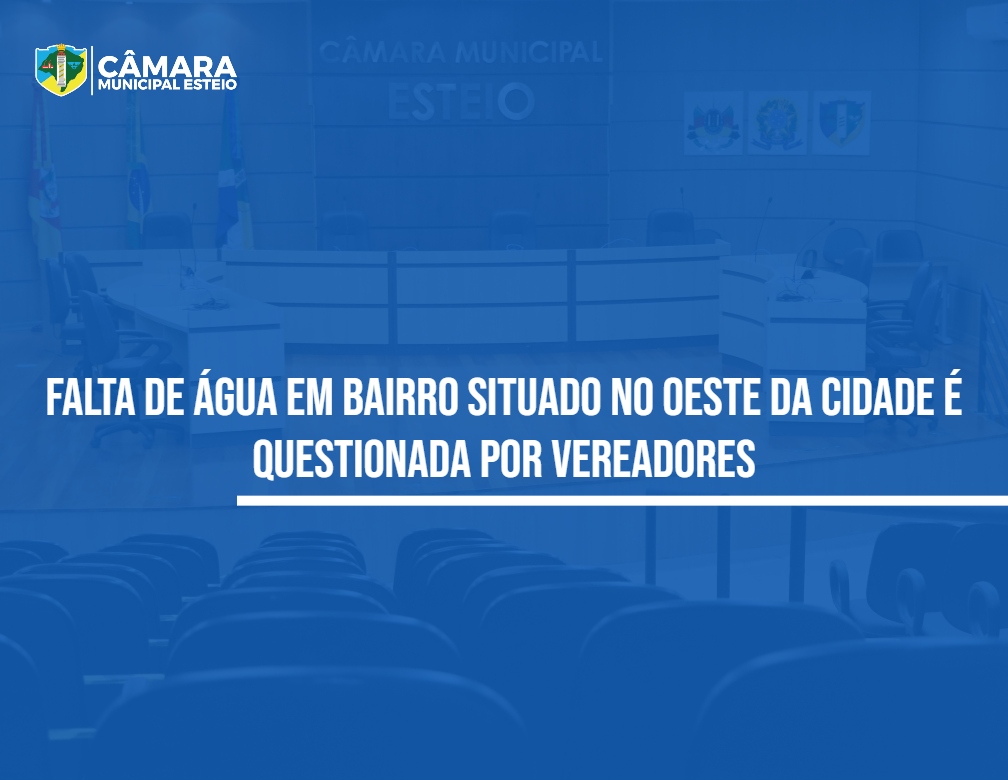 CÂMARA
MUNICIPAL ESTEIO

CÂMARA MUNICIPAL
ESTEIO

FALTA DE ÁGUA EM BAIRRO SITUADO NO OESTE DA CIDADE É QUESTIONADA POR VEREADORES